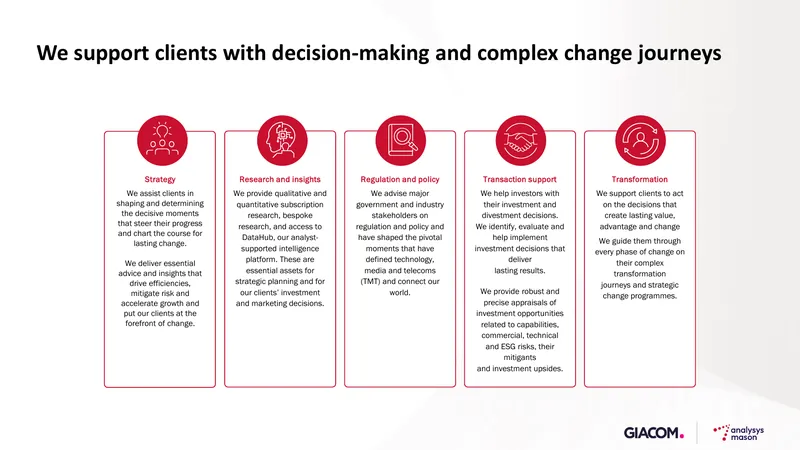 We support clients with decision-making and complex change journeys

Strategy

We assist clients in shaping and determining the decisive moments that steer their progress and chart the course for lasting change.

We deliver essential advice and insights that drive efficiencies, mitigate risk and accelerate growth and put our clients at the forefront of change.

Research and insights

We provide qualitative and quantitative subscription research, bespoke research, and access to DataHub, our analyst-supported intelligence platform. These are essential assets for strategic planning and for our clients' investment and marketing decisions.

Regulation and policy

We advise major government and industry stakeholders on regulation and policy and have shaped the pivotal moments that have defined technology, media and telecoms (TMT) and connect our world.

Transaction support

We help investors with their investment and divestment decisions. We identify, evaluate and help implement investment decisions that deliver lasting results.

We provide robust and precise appraisals of investment opportunities related to capabilities, commercial, technical and ESG risks, their mitigants and investment upsides.

Transformation

We support clients to act on the decisions that create lasting value, advantage and change

We guide them through every phase of change on their complex transformation journeys and strategic change programmes.

GIACOM.

analysys mason